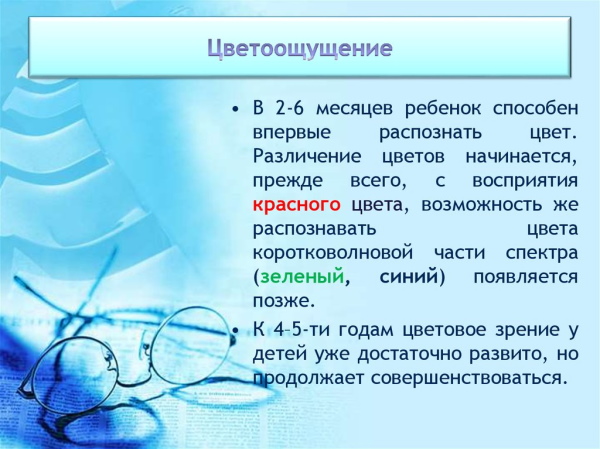 Цветоощущение

• В 2-6 месяцев ребенок способен впервые распознать цвет. Различение цветов начинается, прежде всего, с восприятия красного цвета, возможность же распознавать цвета коротковолновой части спектра (зеленый, синий) появляется позже.

• К 4–5-ти годам цветовое зрение у детей уже достаточно развито, но продолжает совершенствоваться.